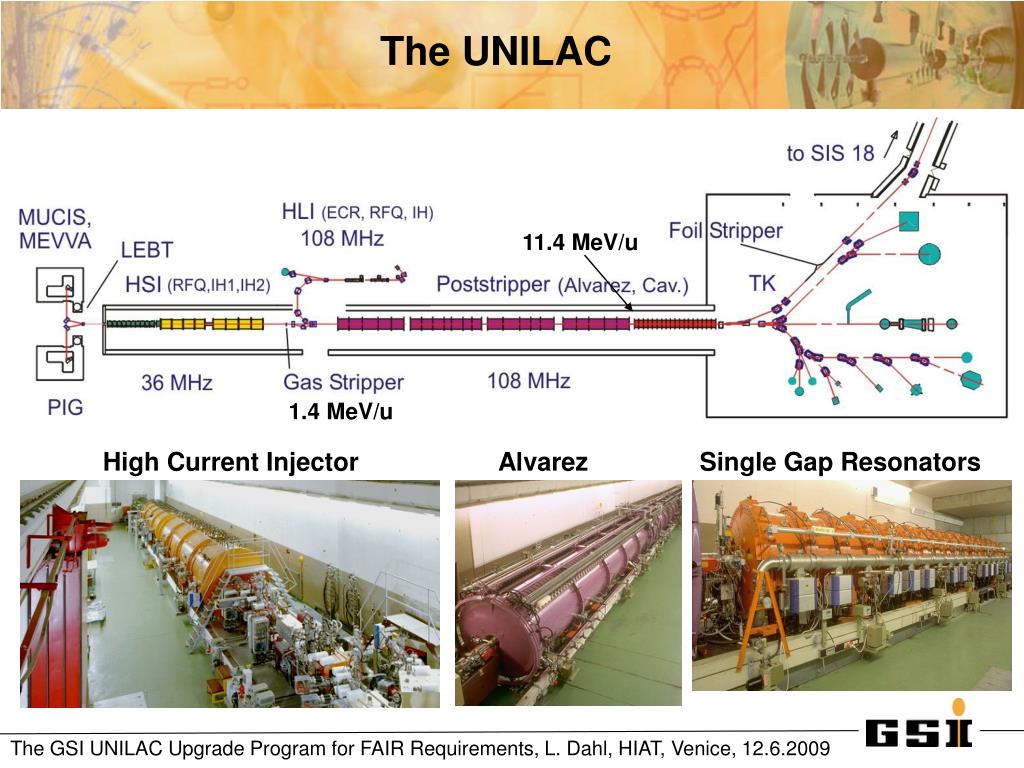 The UNILAC

to SIS 18

MUCIS, MEVVA

LEBT

HLI (ECR, RFQ, IH)
108 MHz

11.4 MeV/u

Foil Stripper

HSI (RFQ,IH1,IH2)

Poststripper (Alvarez, Cav.)

TK

36 MHz

Gas Stripper

108 MHz

PIG

1.4 MeV/u

High Current Injector

Alvarez

Single Gap Resonators

The GSI UNILAC Upgrade Program for FAIR Requirements, L. Dahl, HIAT, Venice, 12.6.2009

GSI